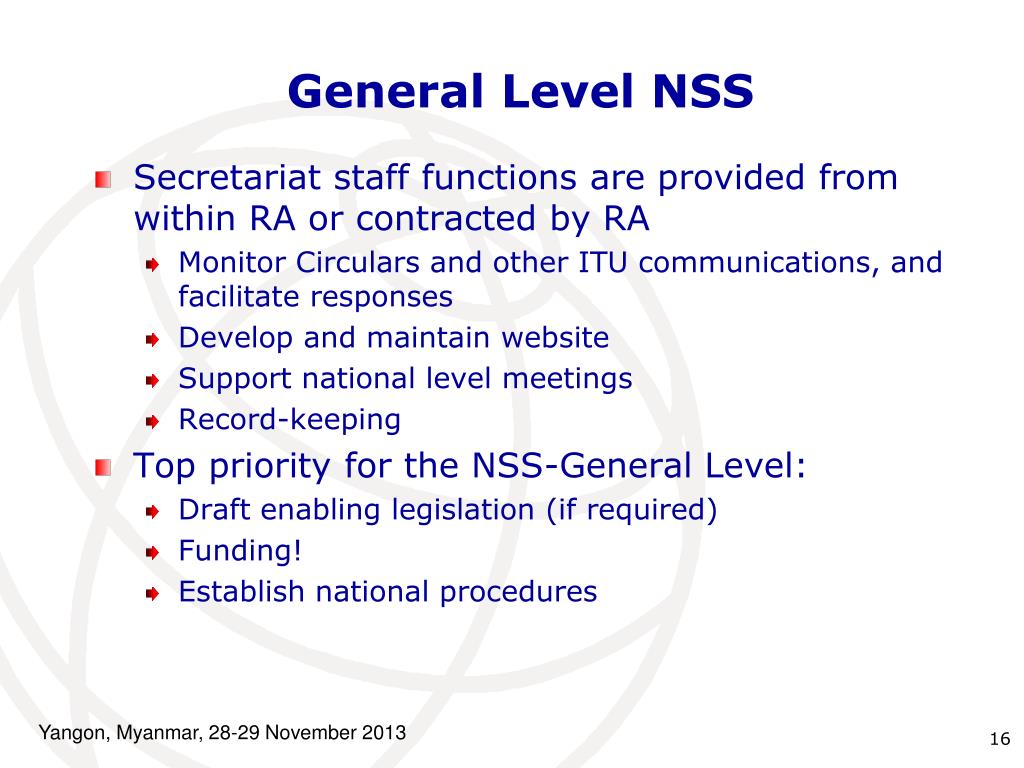 General Level NSS

Secretariat staff functions are provided from within RA or contracted by RA

Monitor Circulars and other ITU communications, and facilitate responses

Develop and maintain website

Support national level meetings

Record-keeping

Top priority for the NSS-General Level:

Draft enabling legislation (if required)

Funding!

Establish national procedures

Yangon, Myanmar, 28-29 November 2013

16